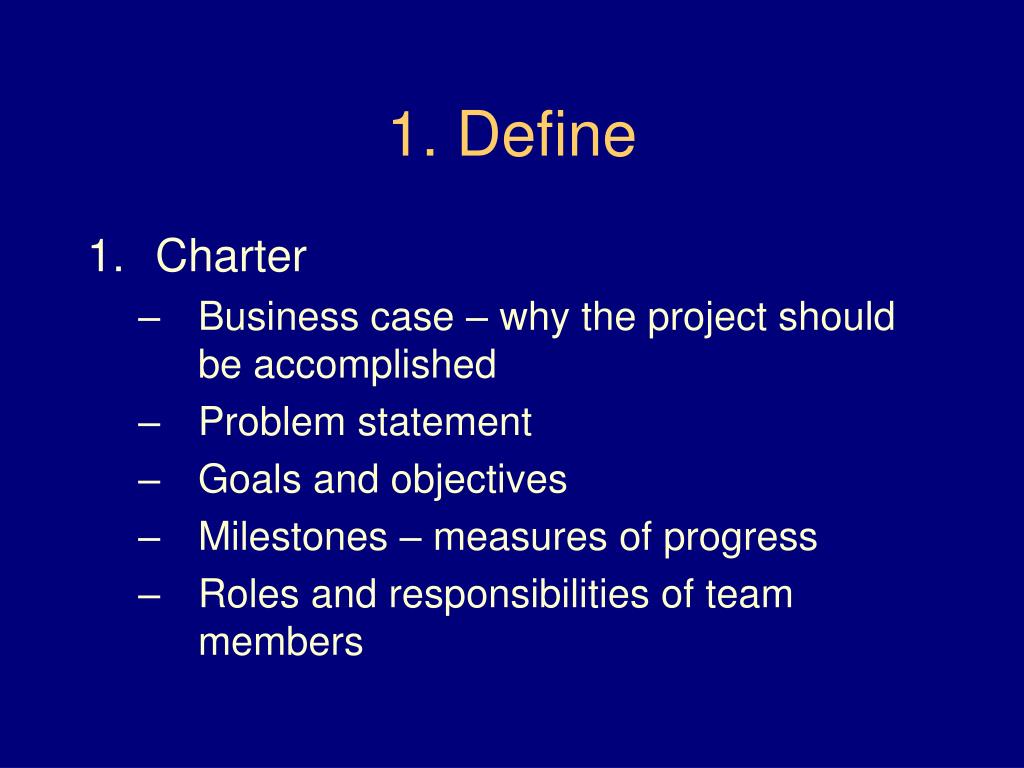 1. Define

1. Charter
– Business case – why the project should be accomplished
– Problem statement
– Goals and objectives
– Milestones – measures of progress
– Roles and responsibilities of team members